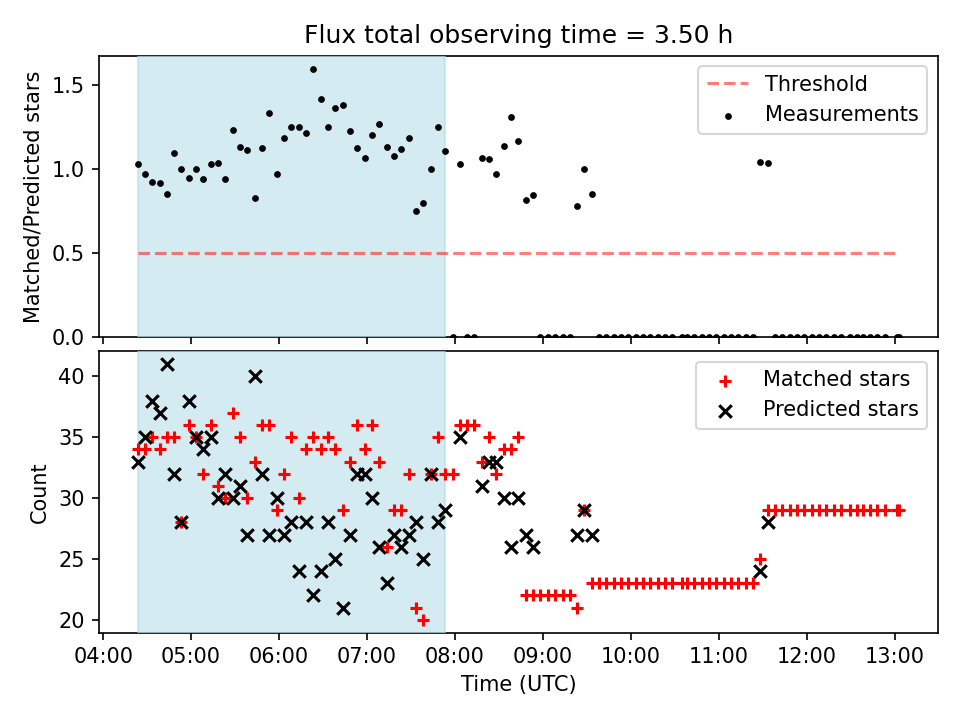 Flux total observing time = 3.50 h

Matched/Predicted stars

1.5
1.0
0.5
0.0

Threshold
Measurements

Count

40
35
30
25
20

Matched stars
Predicted stars

04:00 05:00 06:00 07:00 08:00 09:00 10:00 11:00 12:00 13:00

Time (UTC)